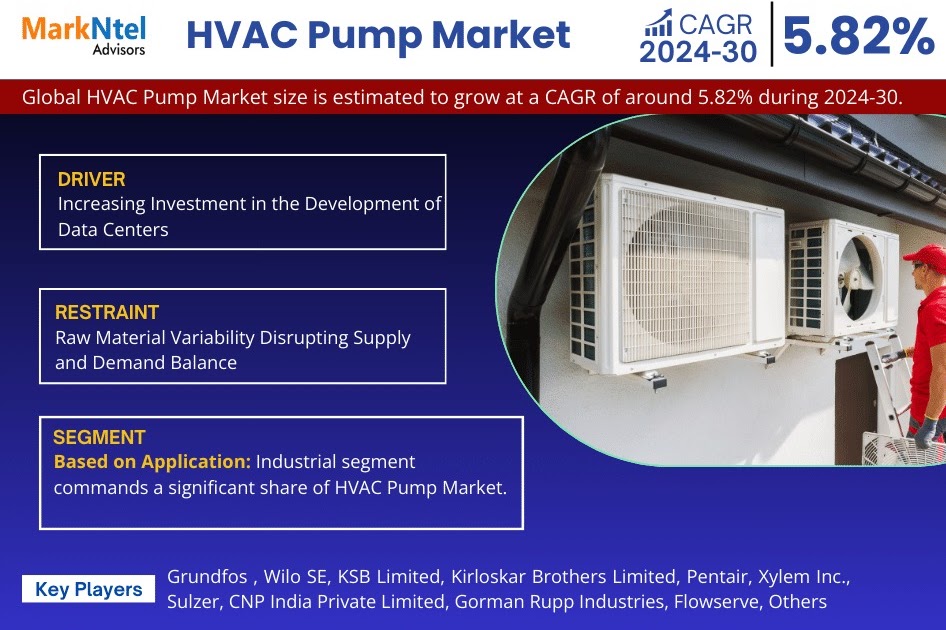 MarkNtel
Advisors

HVAC Pump Market

CAGR
2024-30

5.82%

Global HVAC Pump Market size is estimated to grow at a CAGR of around 5.82% during 2024-30.

DRIVER
Increasing Investment in the Development of Data Centers

RESTRAINT
Raw Material Variability Disrupting Supply and Demand Balance

SEGMENT
Based on Application: Industrial segment commands a significant share of HVAC Pump Market.

Key Players

Grundfos , Wilo SE, KSB Limited, Kirloskar Brothers Limited, Pentair, Xylem Inc., Sulzer, CNP India Private Limited, Gorman Rupp Industries, Flowserve, Others